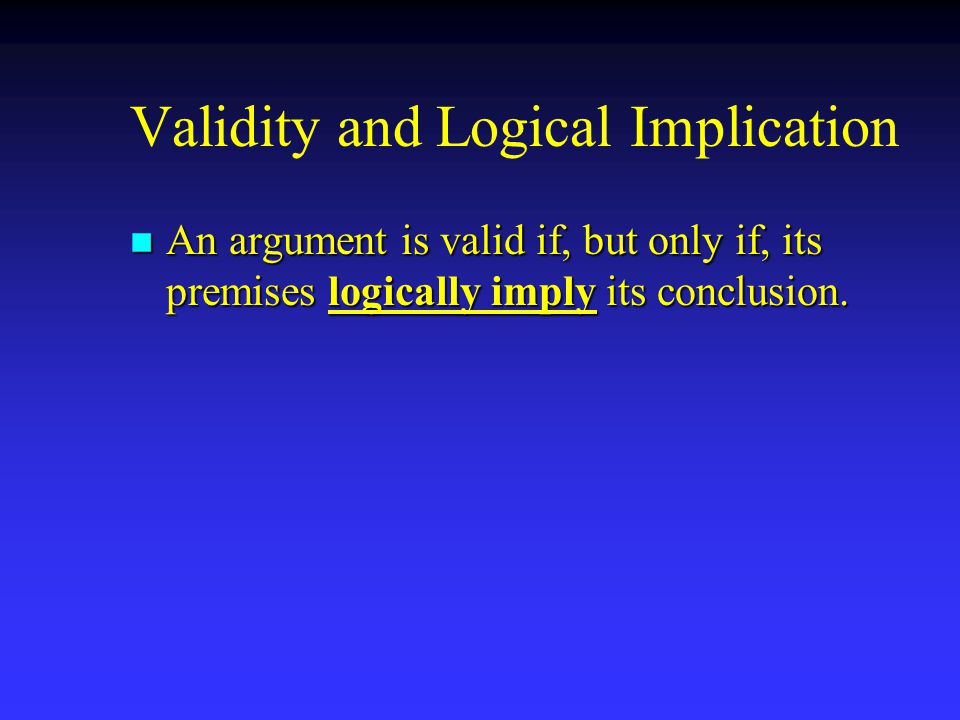 Validity and Logical Implication

An argument is valid if, but only if, its premises logically imply its conclusion.